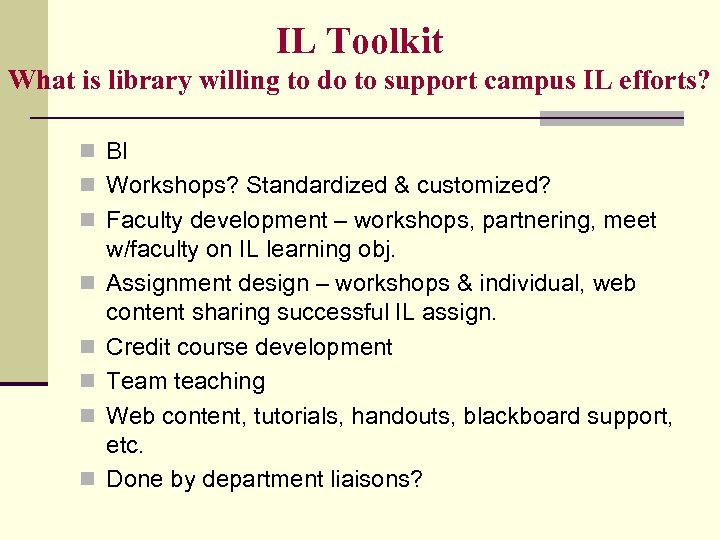 IL Toolkit
What is library willing to do to support campus IL efforts?

- BI
- Workshops? Standardized & customized?
- Faculty development – workshops, partnering, meet w/faculty on IL learning obj.
- Assignment design – workshops & individual, web content sharing successful IL assign.
- Credit course development
- Team teaching
- Web content, tutorials, handouts, blackboard support, etc.
- Done by department liaisons?